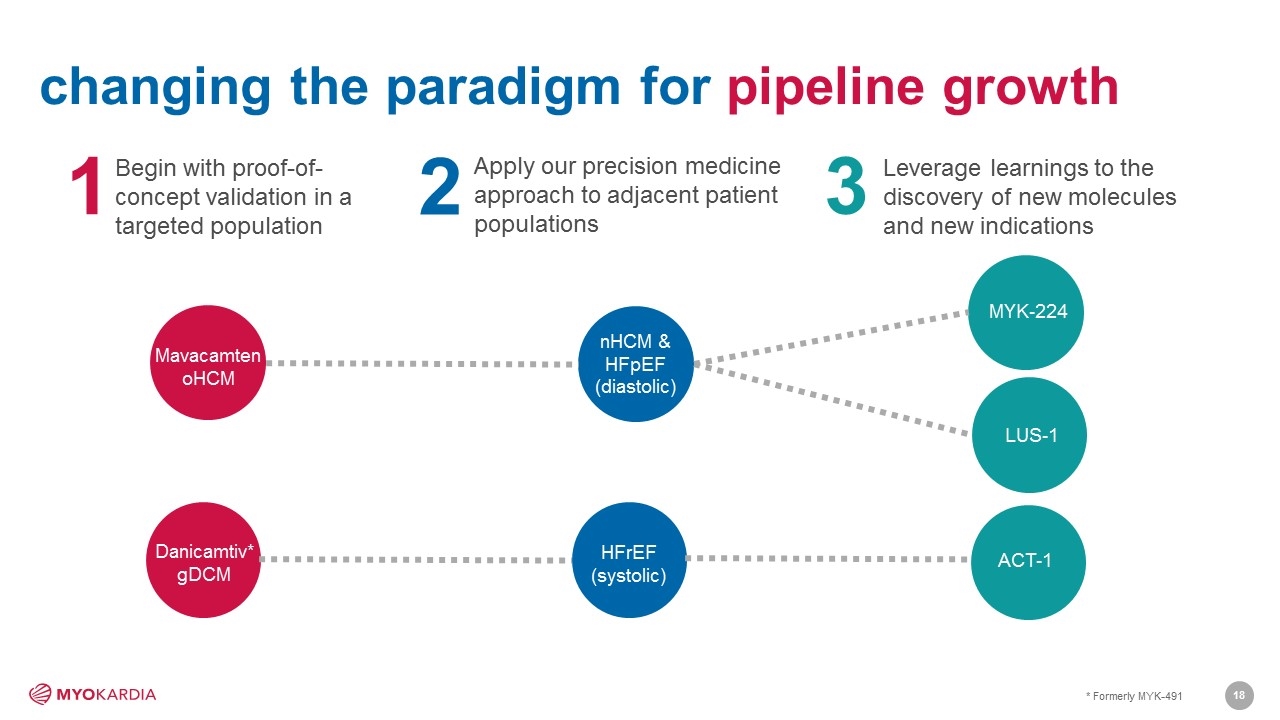 changing the paradigm for pipeline growth

1 Begin with proof-of-concept validation in a targeted population

2 Apply our precision medicine approach to adjacent patient populations

3 Leverage learnings to the discovery of new molecules and new indications

Mavacamten oHCM

nHCM & HFpEF (diastolic)

MYK-224

LUS-1

Danicamtiv* gDCM

HFrEF (systolic)

ACT-1

MYOKARDIA

* Formerly MYK-491

18